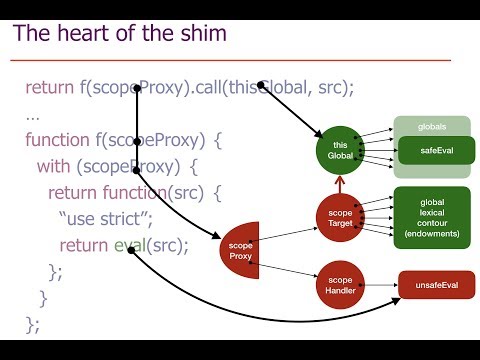 The heart of the shim

return f(scopeProxy).call(thisGlobal, src);
…
function f(scopeProxy) {
  with (scopeProxy) {
    return function(src) {
      "use strict";
      return eval(src);
    };
  }
};

this Global

globals

safeEval

scope Target

global lexical contour (endowments)

scope Proxy

scope Handler

unsafeEval